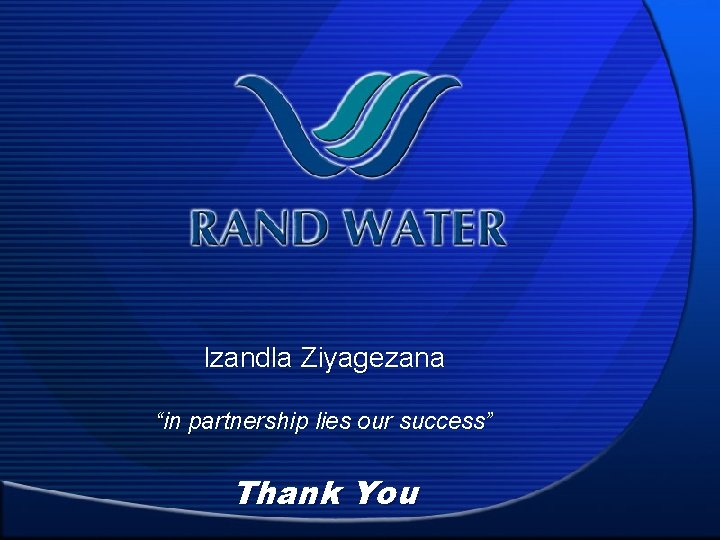 RAND WATER

Izandla Ziyagezana

“in partnership lies our success”

Thank You